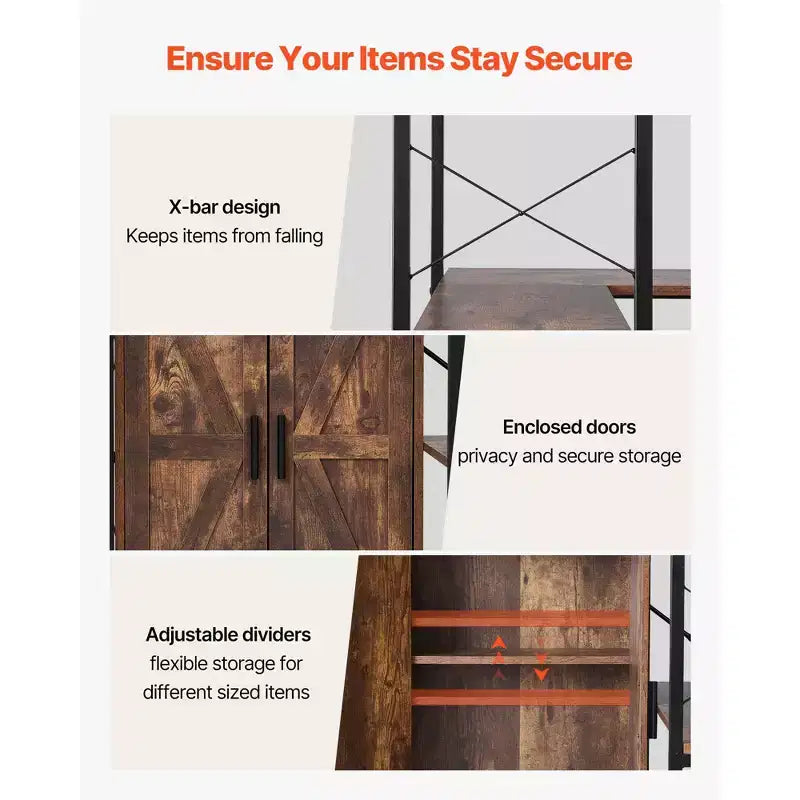 Ensure Your Items Stay Secure

X-bar design
Keeps items from falling

Enclosed doors
privacy and secure storage

Adjustable dividers
flexible storage for different sized items